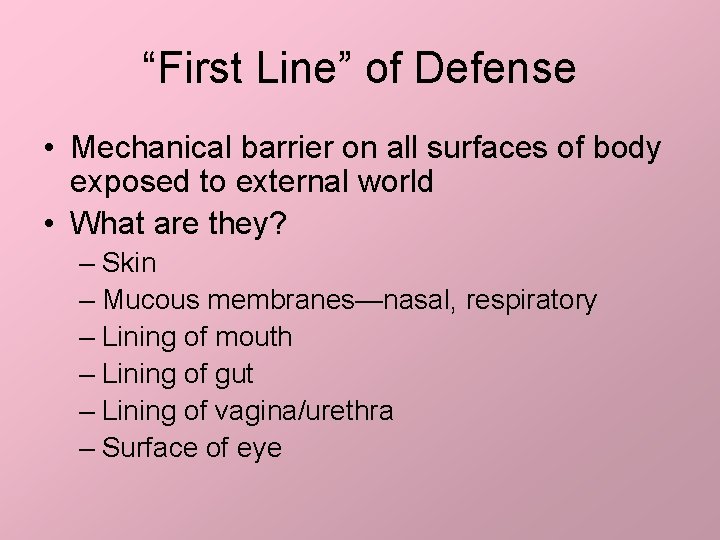 “First Line” of Defense

• Mechanical barrier on all surfaces of body exposed to external world
• What are they?
– Skin
– Mucous membranes—nasal, respiratory
– Lining of mouth
– Lining of gut
– Lining of vagina/urethra
– Surface of eye